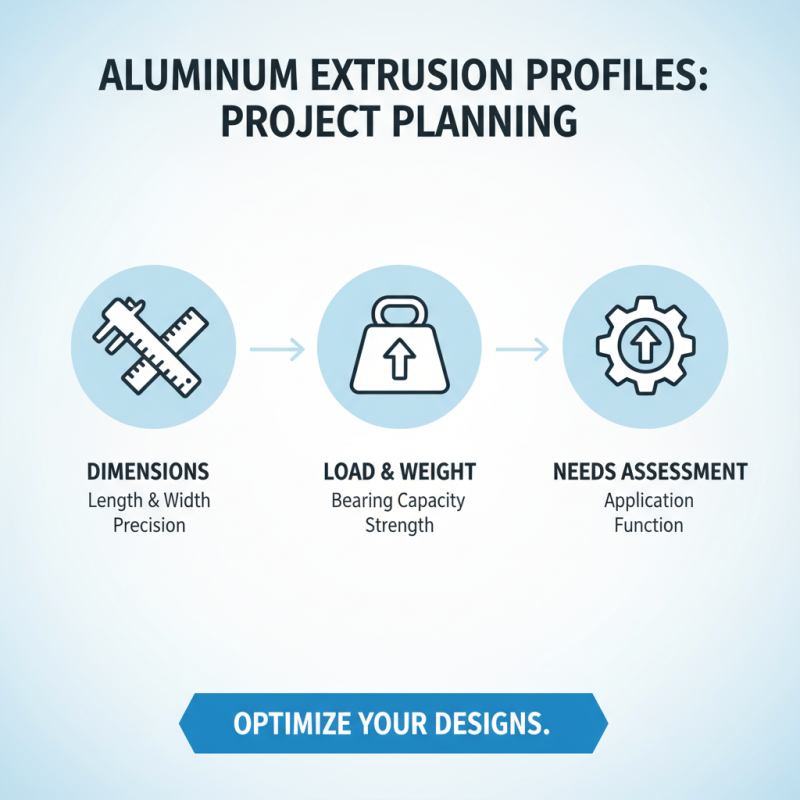 ALUMINUM EXTRUSION PROFILES: PROJECT PLANNING

DIMENSIONS
Length & Width
Precision

LOAD & WEIGHT
Bearing Capacity
Strength

NEEDS ASSESSMENT
Application
Function

OPTIMIZE YOUR DESIGNS.